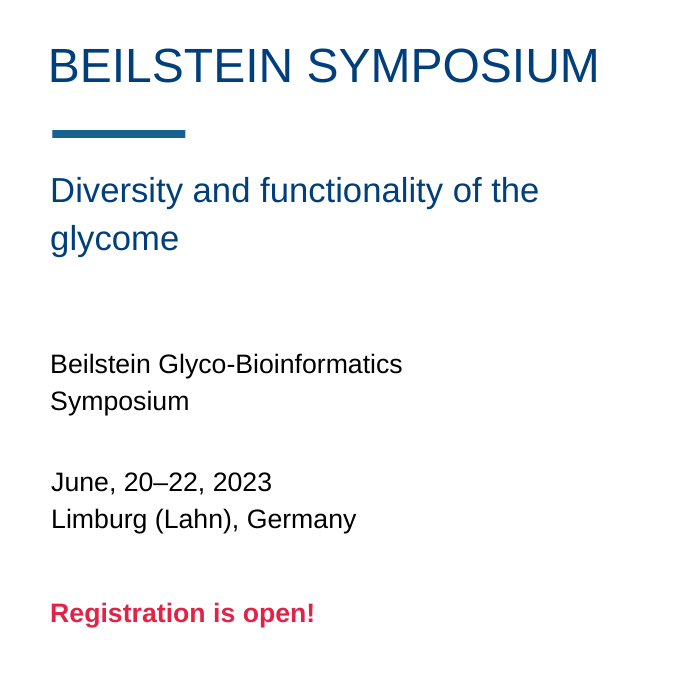 BEILSTEIN SYMPOSIUM

Diversity and functionality of the glycome

Beilstein Glyco-Bioinformatics Symposium

June, 20–22, 2023
Limburg (Lahn), Germany

Registration is open!